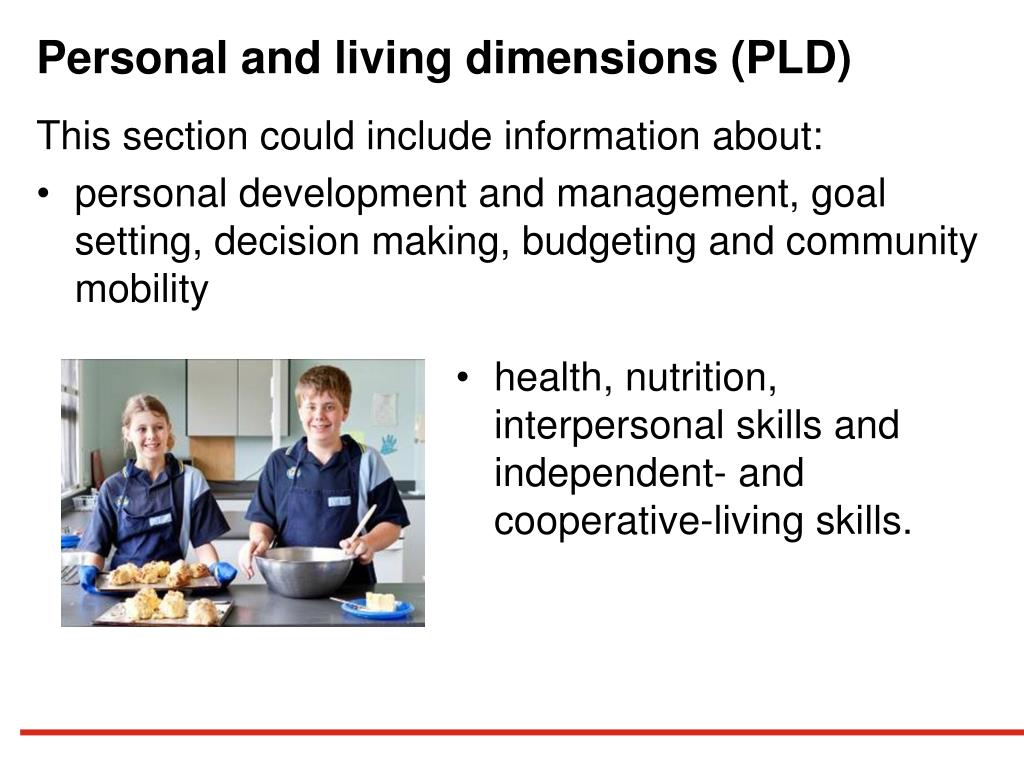 Personal and living dimensions (PLD)

This section could include information about:

• personal development and management, goal setting, decision making, budgeting and community mobility

• health, nutrition, interpersonal skills and independent- and cooperative-living skills.